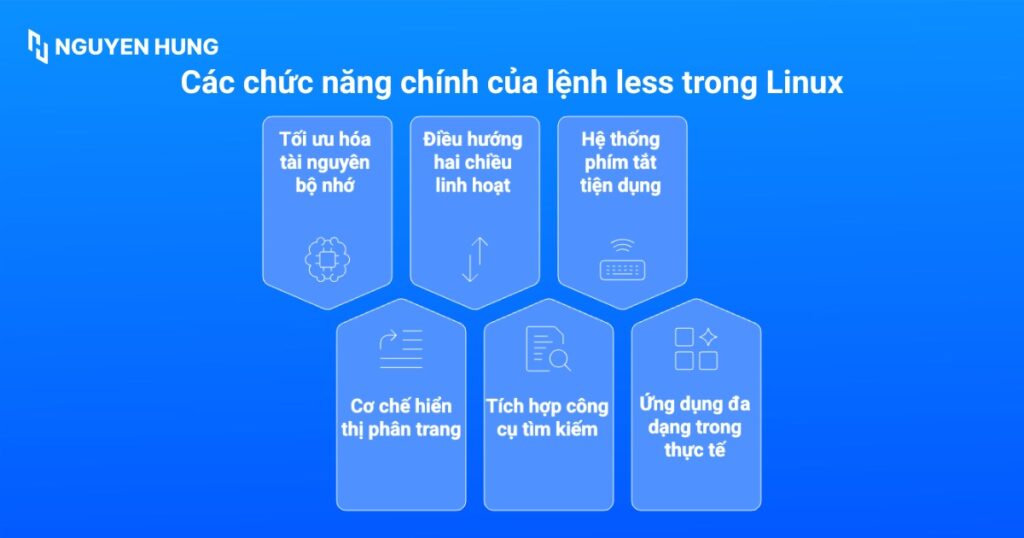 NGUYEN HUNG

Các chức năng chính của lệnh less trong Linux

Tối ưu hóa tài nguyên bộ nhớ

Điều hướng hai chiều linh hoạt

Hệ thống phím tắt tiện dụng

Cơ chế hiển thị phân trang

Tích hợp công cụ tìm kiếm

Ứng dụng đa dạng trong thực tế